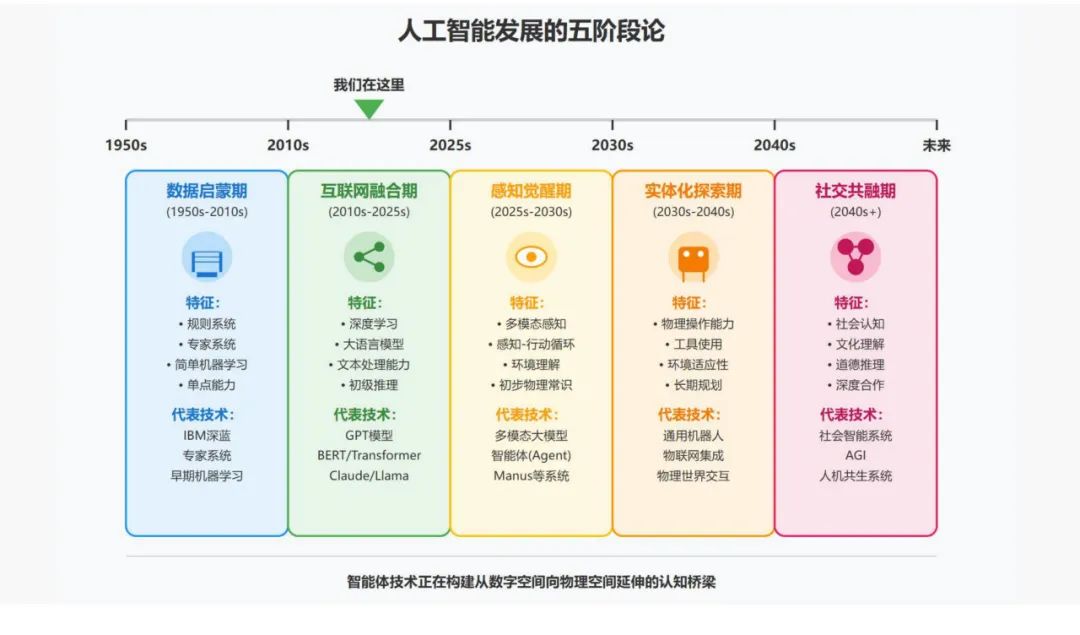 人工智能发展的五阶段论

我们在这里

1950s 2010s 2025s 2030s 2040s 未来

数据启蒙期
(1950s-2010s)
特征:
• 规则系统
• 专家系统
• 简单机器学习
• 单点能力
代表技术:
IBM深蓝
专家系统
早期机器学习

互联网融合期
(2010s-2025s)
特征:
• 深度学习
• 大语言模型
• 文本处理能力
• 初级推理
代表技术:
GPT模型
BERT/Transformer
Claude/Llama

感知觉醒期
(2025s-2030s)
特征:
• 多模态感知
• 感知-行动循环
• 环境理解
• 初步物理常识
代表技术:
多模态大模型
智能体(Agent)
Manus等系统

实体化探索期
(2030s-2040s)
特征:
• 物理操作能力
• 工具使用
• 环境适应性
• 长期规划
代表技术:
通用机器人
物联网集成
物理世界交互

社交共融期
(2040s+)
特征:
• 社会认知
• 文化理解
• 道德推理
• 深度合作
代表技术:
社会智能系统
AGI
人机共生系统

智能体技术正在构建从数字空间向物理空间延伸的认知桥梁